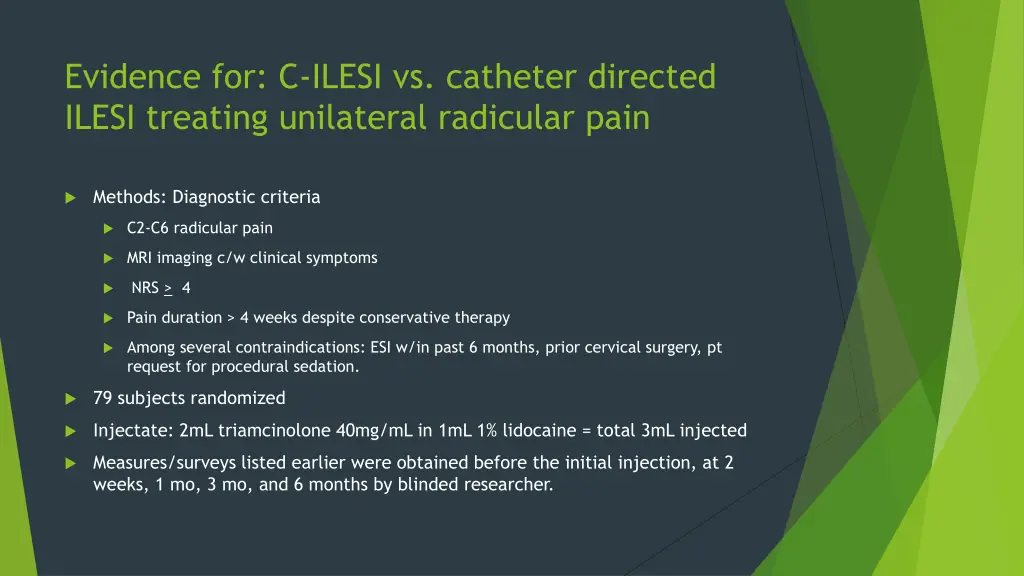 Evidence for: C-ILESI vs. catheter directed ILESI treating unilateral radicular pain

Methods: Diagnostic criteria

C2-C6 radicular pain

MRI imaging c/w clinical symptoms

NRS $\geq$ 4

Pain duration > 4 weeks despite conservative therapy

Among several contraindications: ESI w/in past 6 months, prior cervical surgery, pt request for procedural sedation.

79 subjects randomized

Injectate: 2mL triamcinolone 40mg/mL in 1mL 1% lidocaine = total 3mL injected

Measures/surveys listed earlier were obtained before the initial injection, at 2 weeks, 1 mo, 3 mo, and 6 months by blinded researcher.